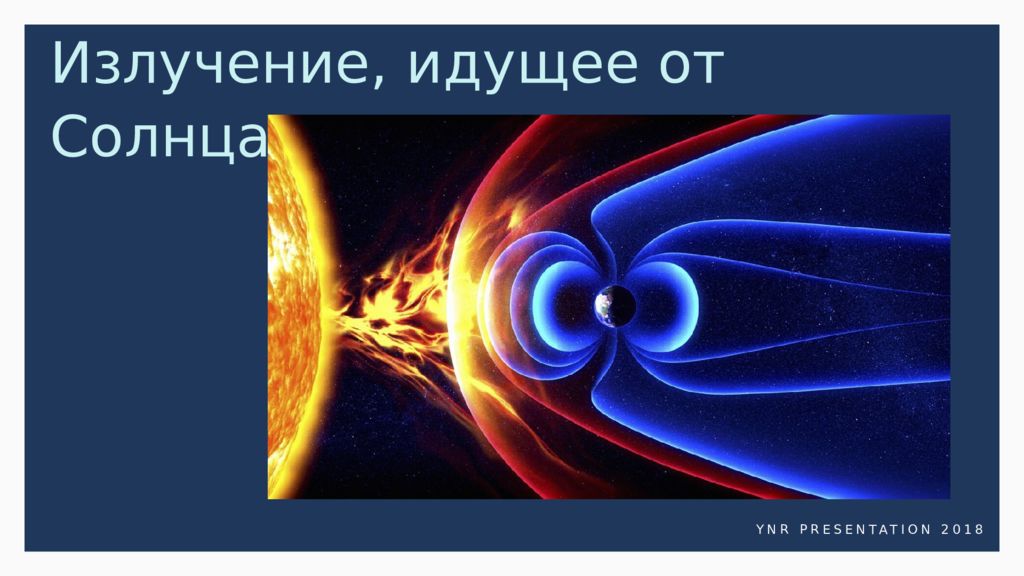 Излучение, идущее от Солнца

YNR PRESENTATION 2018